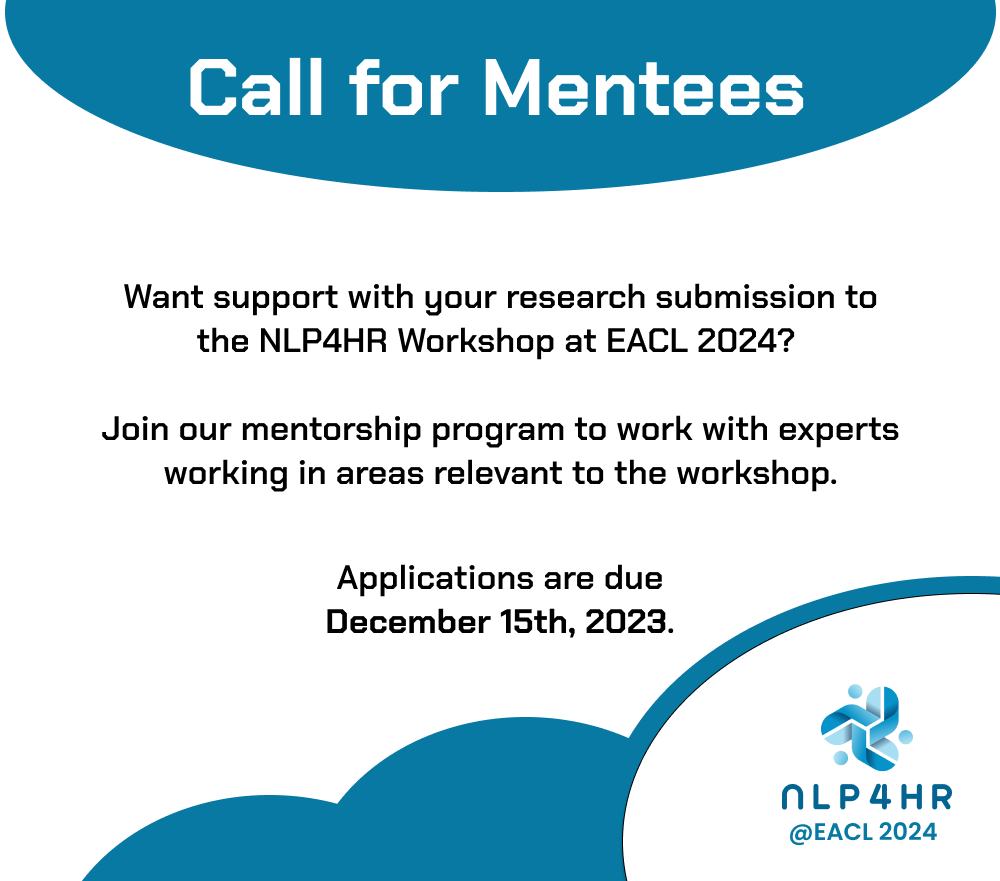 Call for Mentees

Want support with your research submission to the NLP4HR Workshop at EACL 2024?

Join our mentorship program to work with experts working in areas relevant to the workshop.

Applications are due
December 15th, 2023.

NLP4HR
@EACL 2024